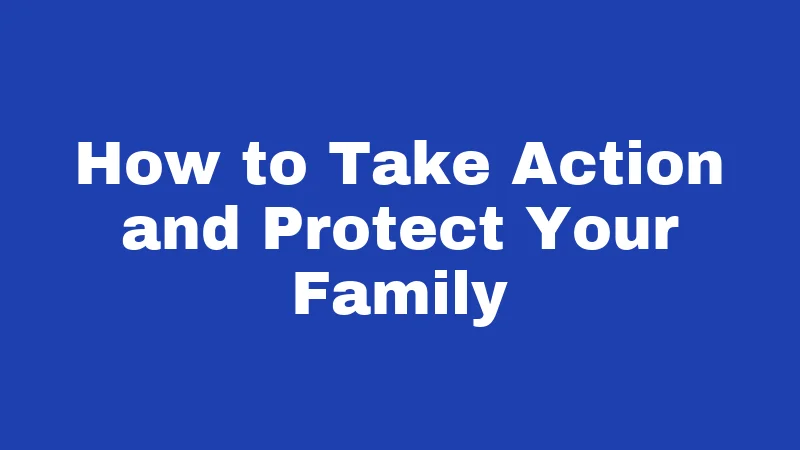 How to Take Action and Protect Your Family